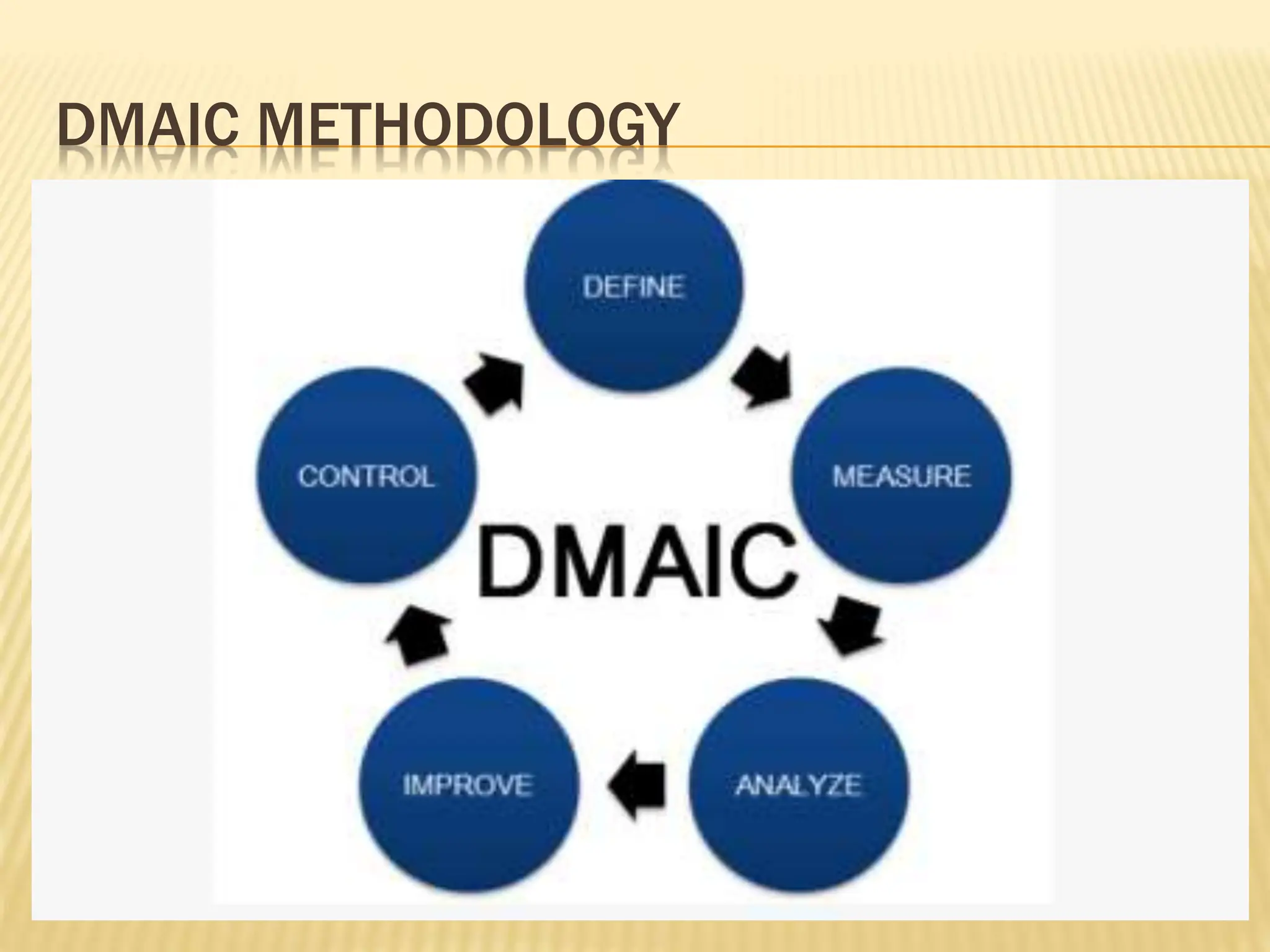 DMAIC METHODOLOGY

DEFINE

MEASURE

ANALYZE

IMPROVE

CONTROL

DMAIC